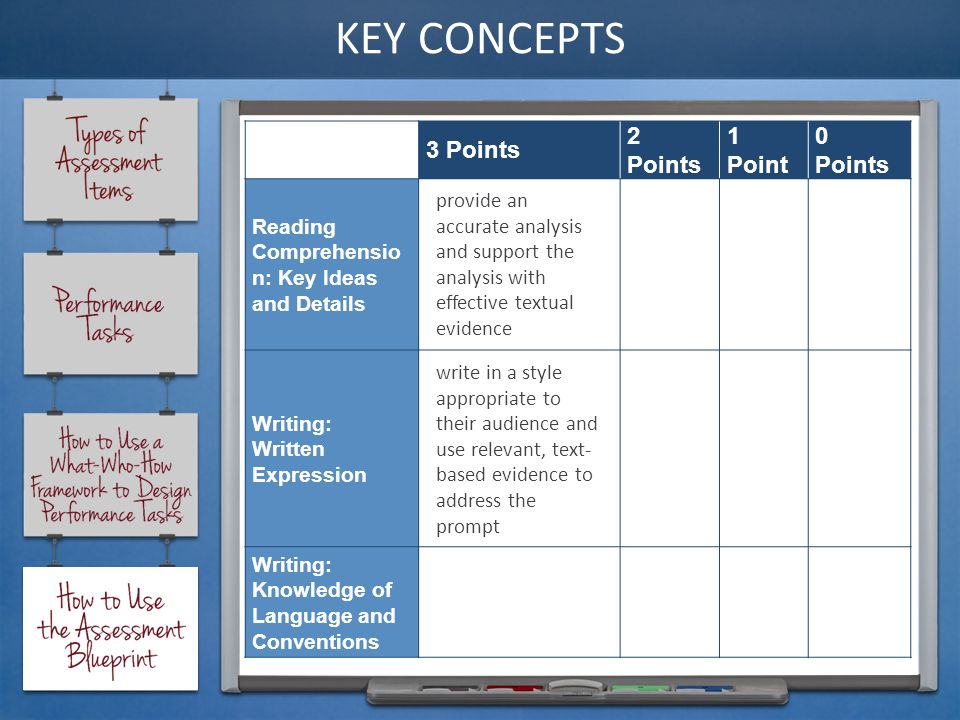 KEY CONCEPTS

Types of Assessment Items

Performance Tasks

How to Use a What-Who-How Framework to Design Performance Tasks

How to Use the Assessment Blueprint

| | 3 Points | 2 Points | 1 Point | 0 Points |
|---|---|---|---|---|
| Reading Comprehension: Key Ideas and Details | provide an accurate analysis and support the analysis with effective textual evidence | | | |
| Writing: Written Expression | write in a style appropriate to their audience and use relevant, text-based evidence to address the prompt | | | |
| Writing: Knowledge of Language and Conventions | | | | |